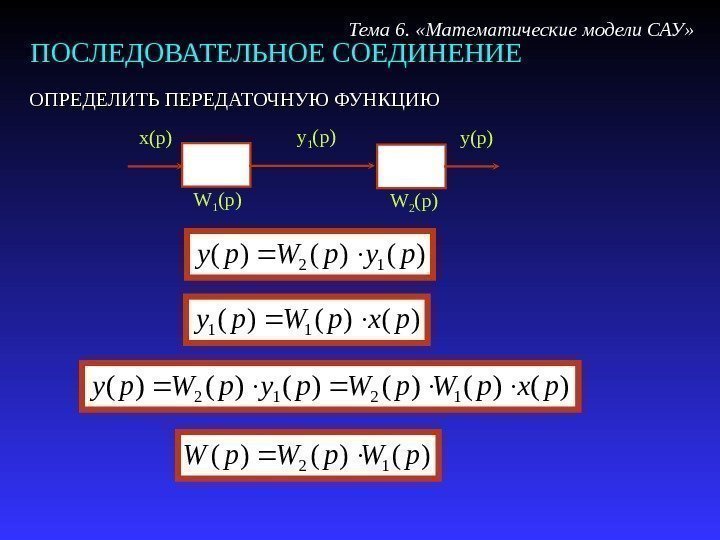 Тема 6. «Математические модели САУ»

ПОСЛЕДОВАТЕЛЬНОЕ СОЕДИНЕНИЕ

ОПРЕДЕЛИТЬ ПЕРЕДАТОЧНУЮ ФУНКЦИЮ

x(p)

$y_1(p)$

y(p)

$W_1(p)$

$W_2(p)$

$y(p) = W_2(p) \cdot y_1(p)$

$y_1(p) = W_1(p) \cdot x(p)$

$y(p) = W_2(p) \cdot y_1(p) = W_2(p) \cdot W_1(p) \cdot x(p)$

$W(p) = W_2(p) \cdot W_1(p)$